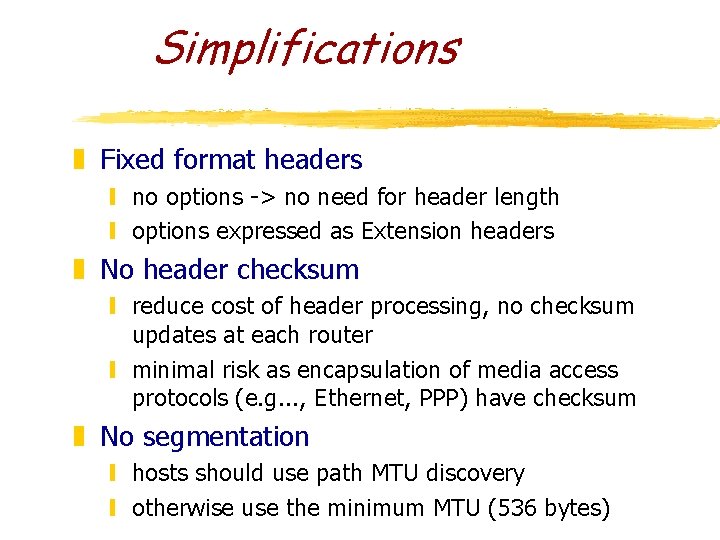 Simplifications

Fixed format headers

no options -> no need for header length

options expressed as Extension headers

No header checksum

reduce cost of header processing, no checksum updates at each router

minimal risk as encapsulation of media access protocols (e.g..., Ethernet, PPP) have checksum

No segmentation

hosts should use path MTU discovery

otherwise use the minimum MTU (536 bytes)